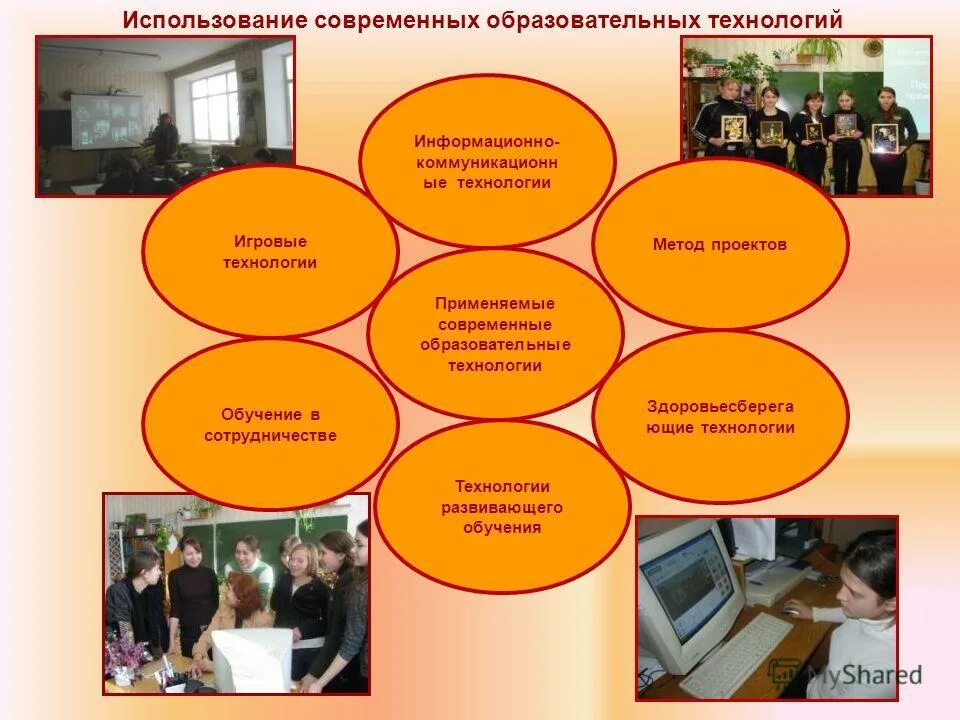 Использование современных образовательных технологий

Информационно-коммуникационные технологии

Игровые технологии

Метод проектов

Применяемые современные образовательные технологии

Обучение в сотрудничестве

Здоровьесберегающие технологии

Технологии развивающего обучения

MyShared